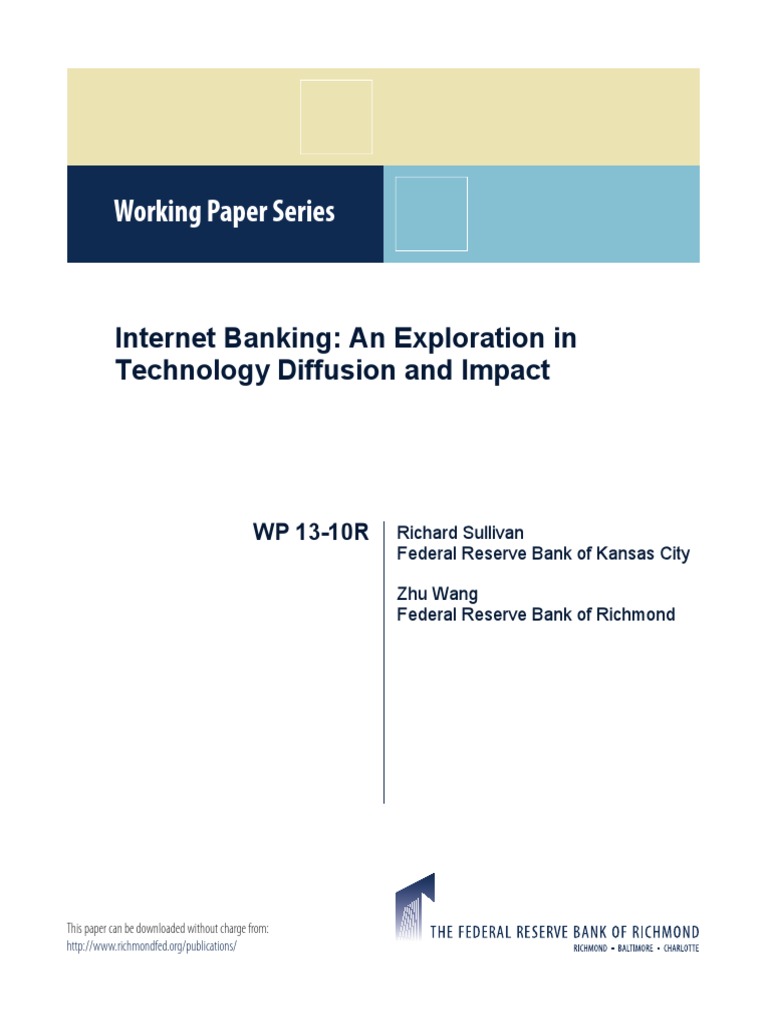 Working Paper Series

Internet Banking: An Exploration in Technology Diffusion and Impact

WP 13-10R

Richard Sullivan
Federal Reserve Bank of Kansas City

Zhu Wang
Federal Reserve Bank of Richmond

This paper can be downloaded without charge from:
http://www.richmondfed.org/publications/

THE FEDERAL RESERVE BANK OF RICHMOND
RICHMOND • BALTIMORE • CHARLOTTE